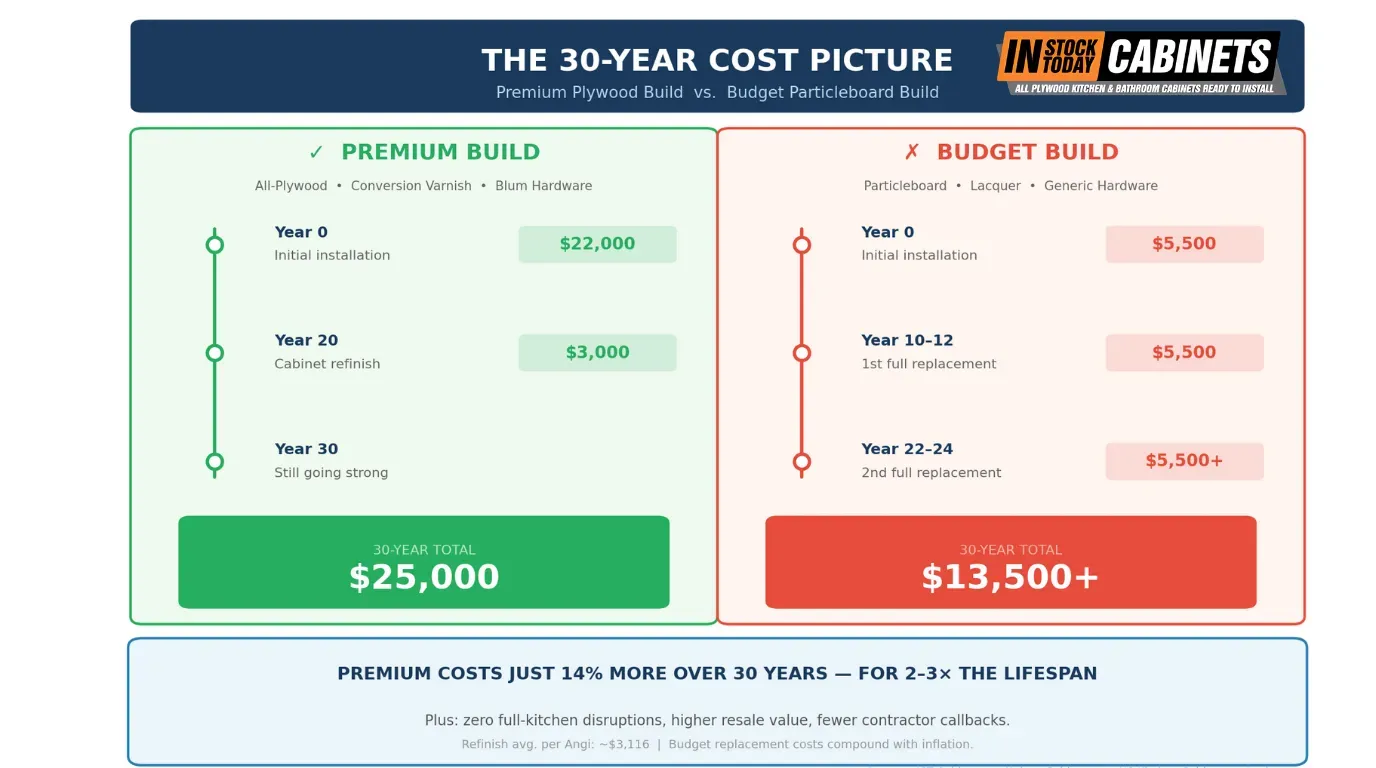 THE 30-YEAR COST PICTURE
Premium Plywood Build vs. Budget Particleboard Build

IN STOCK TODAY CABINETS
ALL PLYWOOD KITCHEN & BATHROOM CABINETS READY TO INSTALL

✓ PREMIUM BUILD
All-Plywood • Conversion Varnish • Blum Hardware

Year 0
Initial installation
$22,000

Year 20
Cabinet refinish
$3,000

Year 30
Still going strong

30-YEAR TOTAL
$25,000

✗ BUDGET BUILD
Particleboard • Lacquer • Generic Hardware

Year 0
Initial installation
$5,500

Year 10–12
1st full replacement
$5,500

Year 22–24
2nd full replacement
$5,500+

30-YEAR TOTAL
$13,500+

PREMIUM COSTS JUST 14% MORE OVER 30 YEARS — FOR 2–3× THE LIFESPAN

Plus: zero full-kitchen disruptions, higher resale value, fewer contractor callbacks.

Refinish avg. per Angi: ~$3,116 | Budget replacement costs compound with inflation.